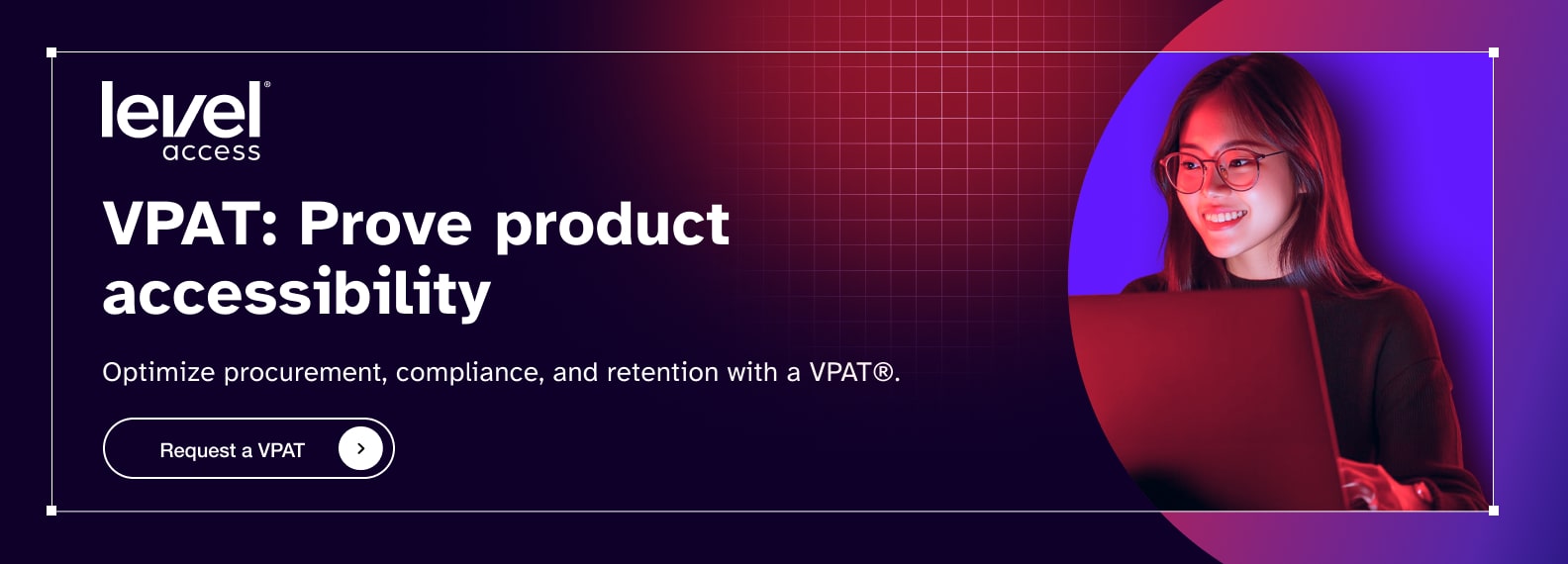 level®
access

VPAT: Prove product accessibility

Optimize procurement, compliance, and retention with a VPAT®.

Request a VPAT